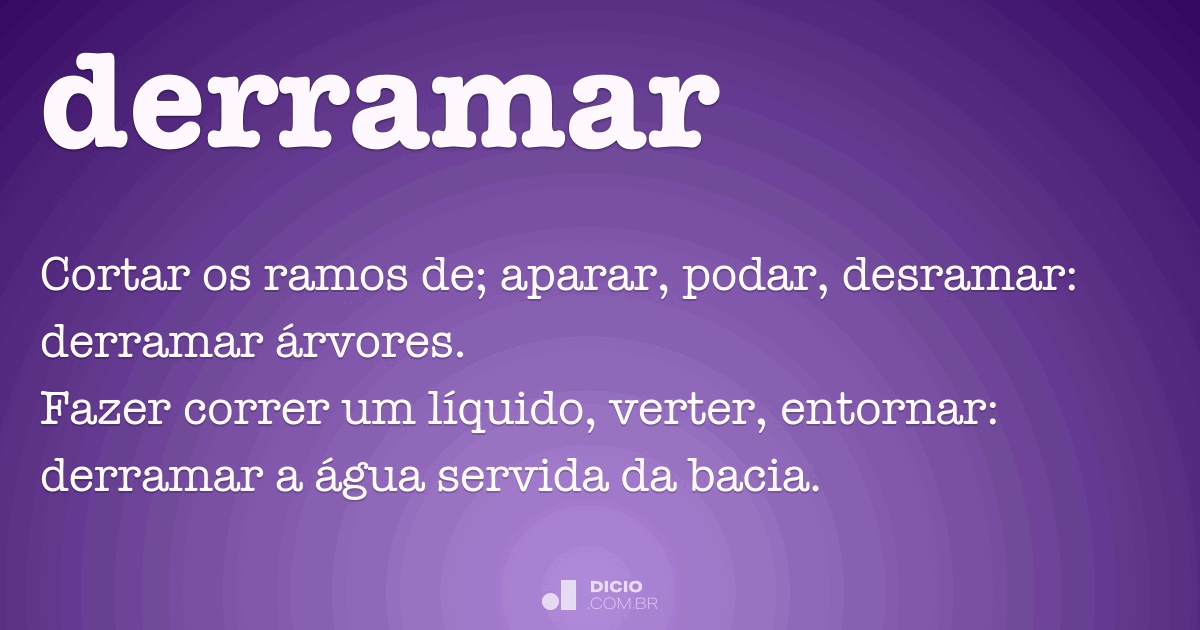 derramar

Cortar os ramos de; aparar, podar, desramar: derramar árvores.
Fazer correr um líquido, verter, entornar: derramar a água servida da bacia.

DICIO
.COM.BR